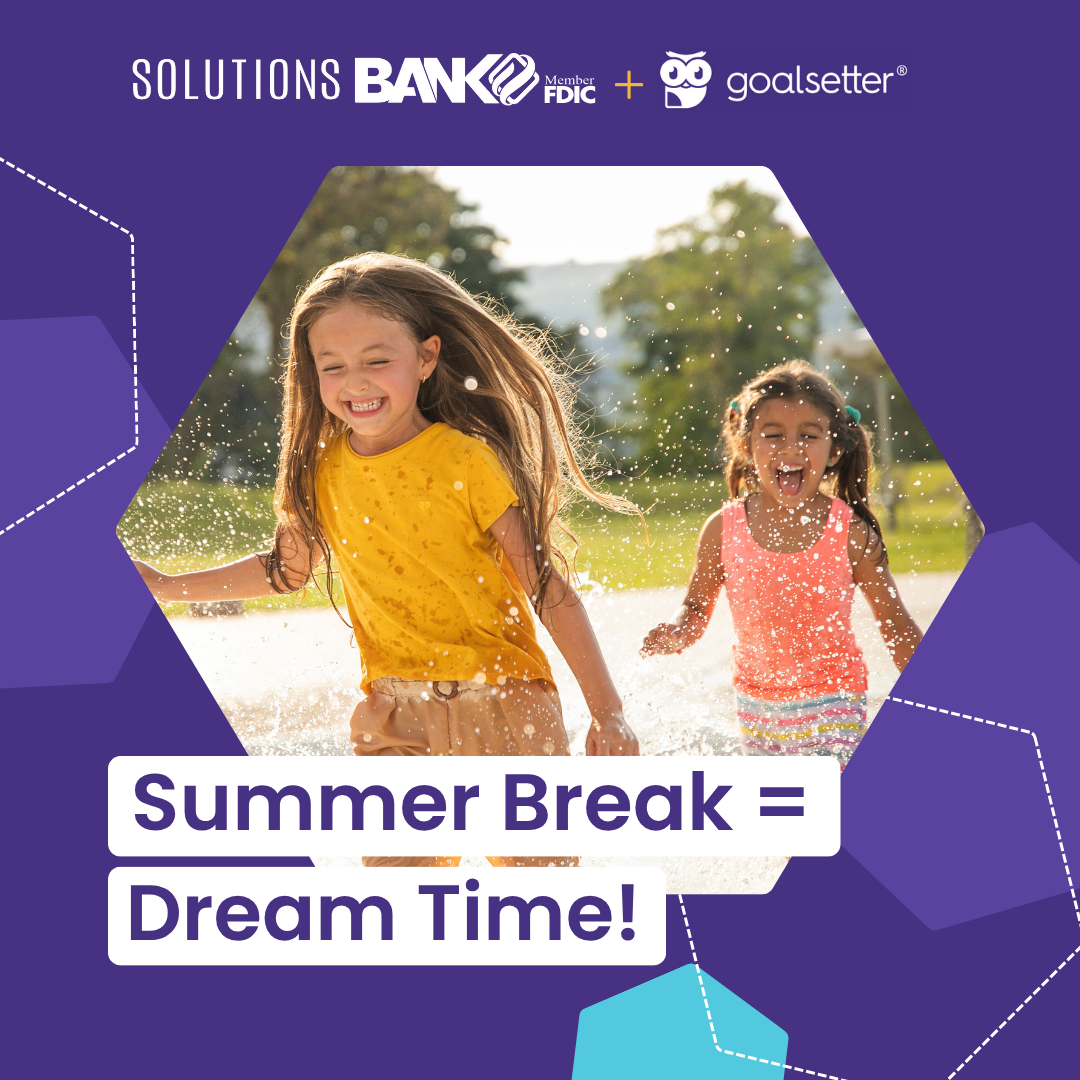 SOLUTIONS BANK Member FDIC + goalsetter®

Summer Break = Dream Time!